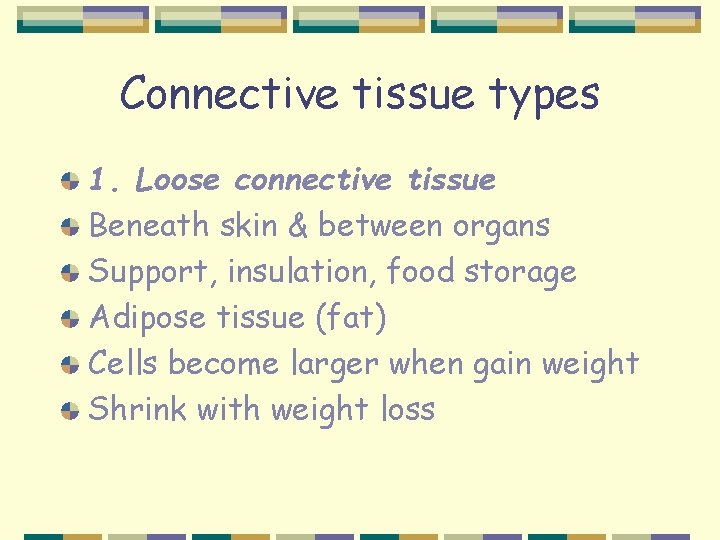 Connective tissue types

1. Loose connective tissue
Beneath skin & between organs
Support, insulation, food storage
Adipose tissue (fat)
Cells become larger when gain weight
Shrink with weight loss